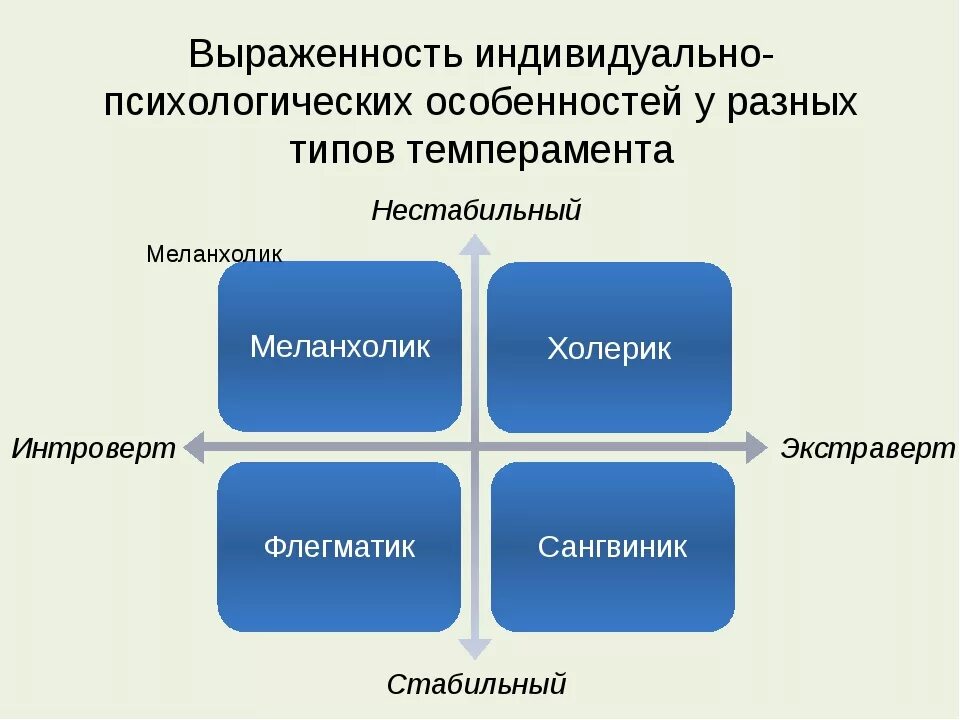 Выраженность индивидуально-психологических особенностей у разных типов темперамента

Нестабильный

Меланхолик

Меланхолик

Холерик

Интроверт

Экстраверт

Флегматик

Сангвиник

Стабильный